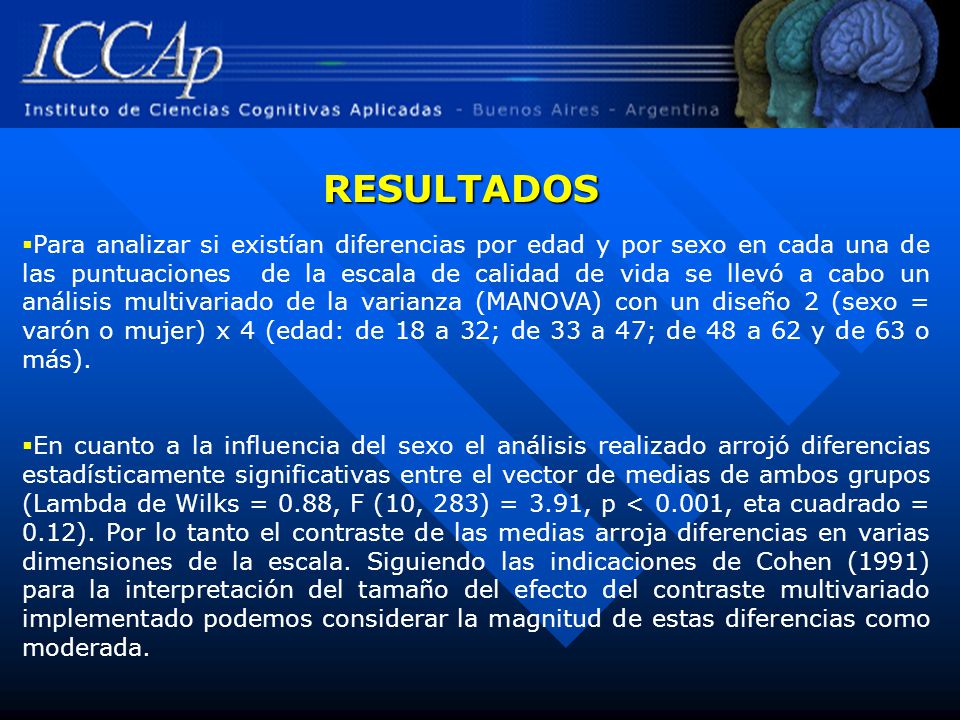 ICCAp
Instituto de Ciencias Cognitivas Aplicadas - Buenos Aires - Argentina

RESULTADOS

▪Para analizar si existían diferencias por edad y por sexo en cada una de las puntuaciones de la escala de calidad de vida se llevó a cabo un análisis multivariado de la varianza (MANOVA) con un diseño 2 (sexo = varón o mujer) x 4 (edad: de 18 a 32; de 33 a 47; de 48 a 62 y de 63 o más).

▪En cuanto a la influencia del sexo el análisis realizado arrojó diferencias estadísticamente significativas entre el vector de medias de ambos grupos (Lambda de Wilks = 0.88, F (10, 283) = 3.91, p < 0.001, eta cuadrado = 0.12). Por lo tanto el contraste de las medias arroja diferencias en varias dimensiones de la escala. Siguiendo las indicaciones de Cohen (1991) para la interpretación del tamaño del efecto del contraste multivariado implementado podemos considerar la magnitud de estas diferencias como moderada.